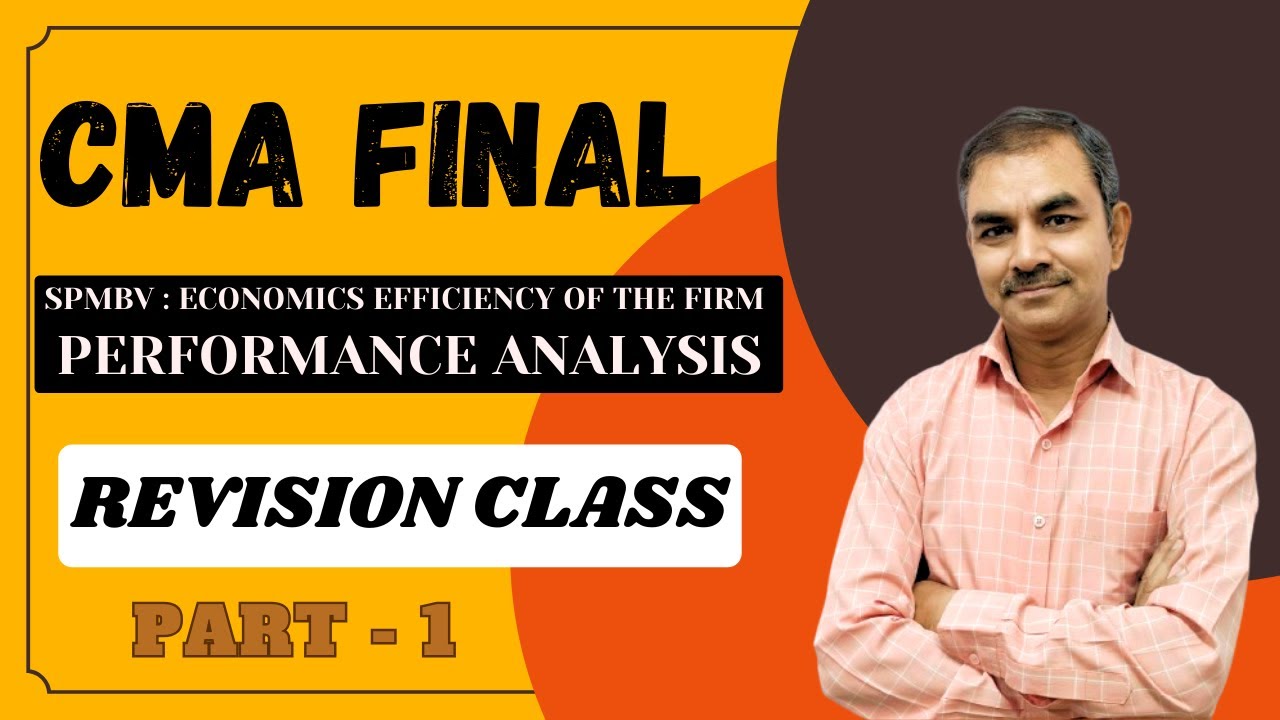 CMA FINAL

SPMBV : ECONOMICS EFFICIENCY OF THE FIRM
PERFORMANCE ANALYSIS

REVISION CLASS

PART - 1